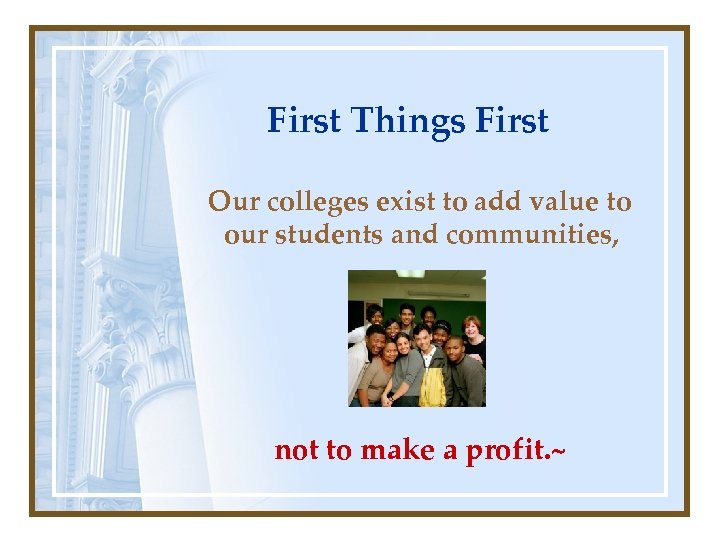 First Things First

Our colleges exist to add value to our students and communities,

not to make a profit.~